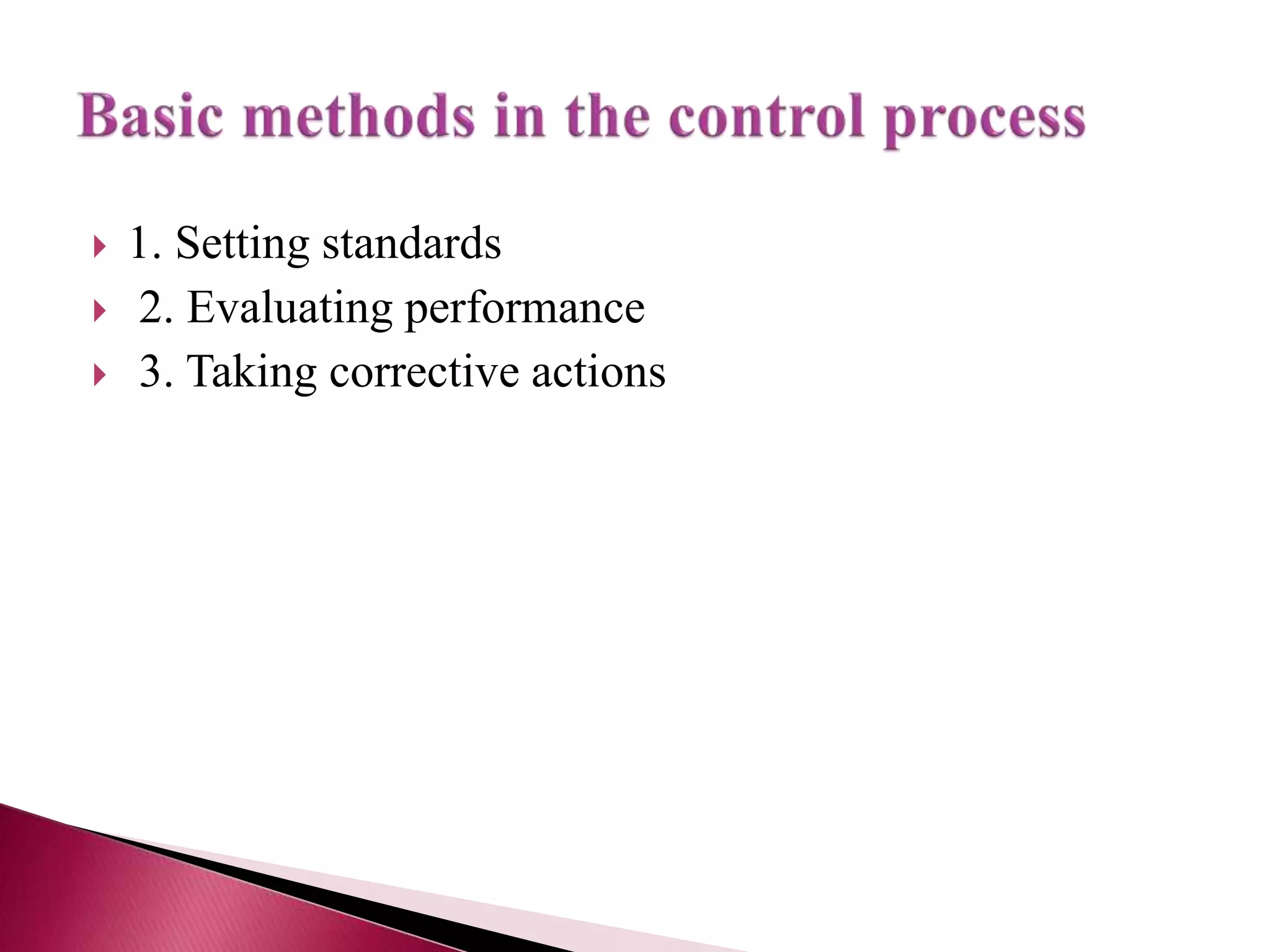 Basic methods in the control process

1. Setting standards
2. Evaluating performance
3. Taking corrective actions